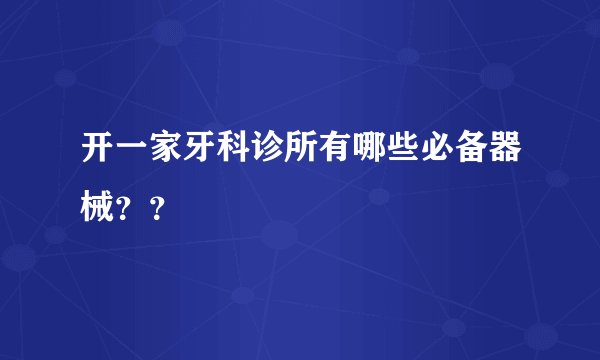 开一家牙科诊所有哪些必备器械？？